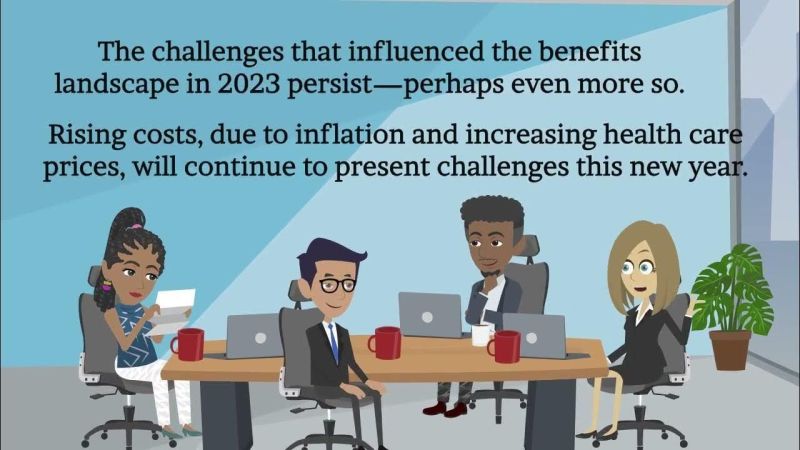 The challenges that influenced the benefits landscape in 2023 persist—perhaps even more so.

Rising costs, due to inflation and increasing health care prices, will continue to present challenges this new year.